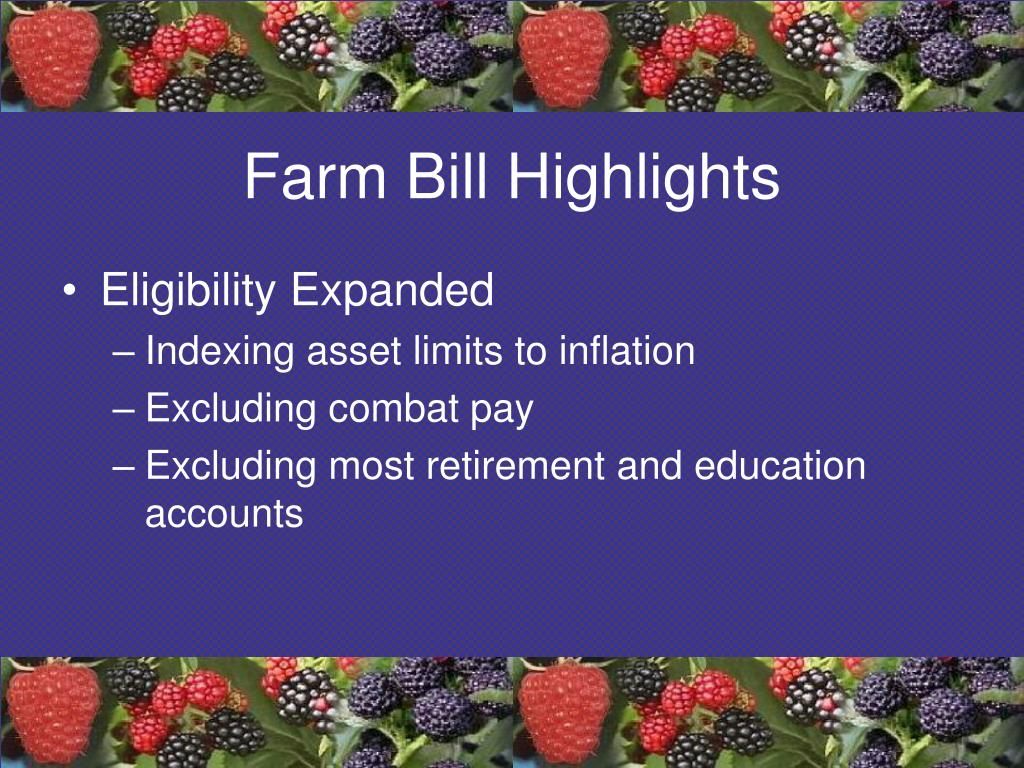 Farm Bill Highlights

• Eligibility Expanded
– Indexing asset limits to inflation
– Excluding combat pay
– Excluding most retirement and education accounts